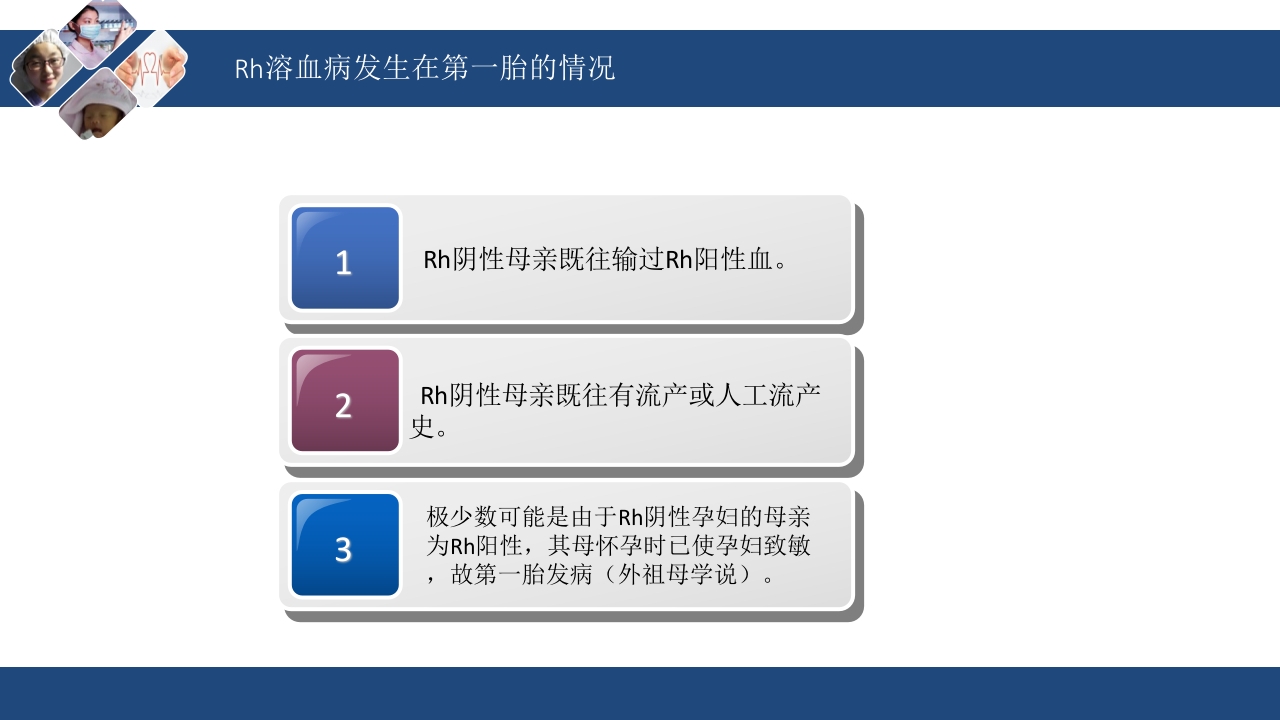 Rh溶血病发生在第一胎的情况

1

Rh阴性母亲既往输过Rh阳性血。

2

Rh阴性母亲既往有流产或人工流产史。

3

极少数可能是由于Rh阴性孕妇的母亲为Rh阳性，其母怀孕时已使孕妇致敏，故第一胎发病（外祖母学说）。